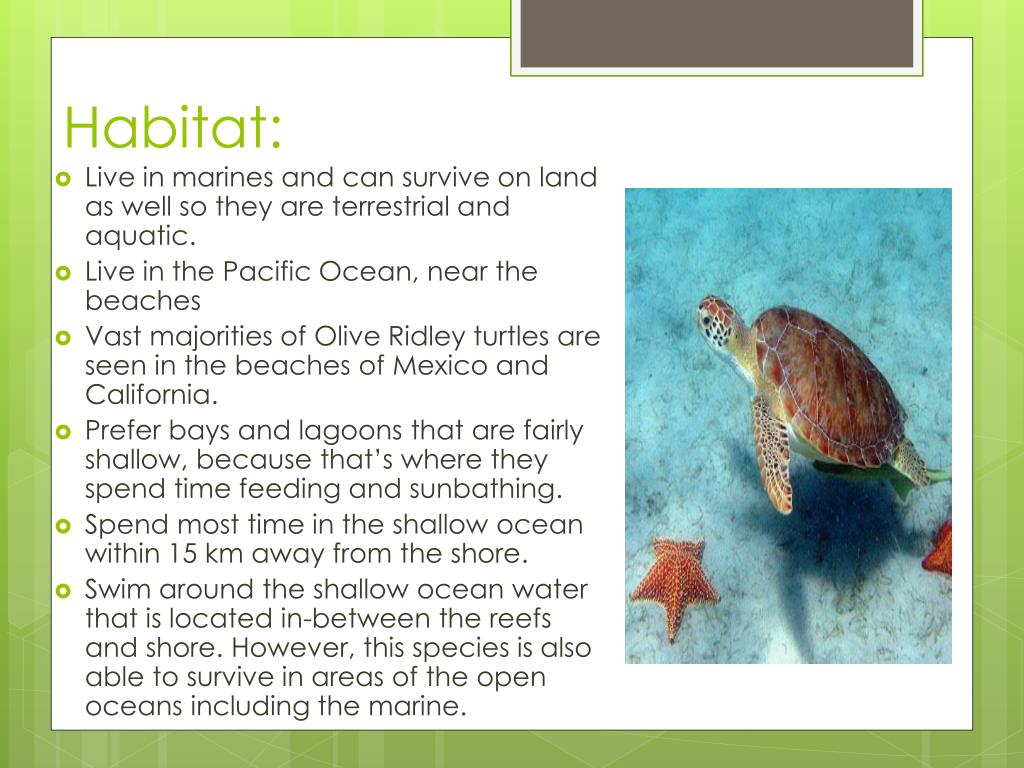 Habitat:

Live in marines and can survive on land as well so they are terrestrial and aquatic.

Live in the Pacific Ocean, near the beaches

Vast majorities of Olive Ridley turtles are seen in the beaches of Mexico and California.

Prefer bays and lagoons that are fairly shallow, because that's where they spend time feeding and sunbathing.

Spend most time in the shallow ocean within 15 km away from the shore.

Swim around the shallow ocean water that is located in-between the reefs and shore. However, this species is also able to survive in areas of the open oceans including the marine.